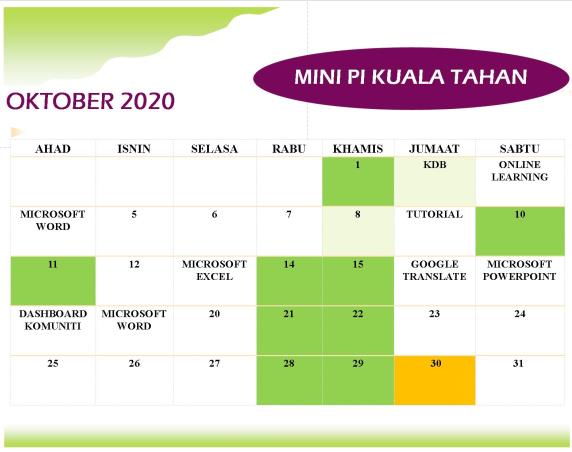 MINI PI KUALA TAHAN

OKTOBER 2020

| AHAD | ISNIN | SELASA | RABU | KHAMIS | JUMAAT | SABTU |
|---|---|---|---|---|---|---|
| | | | | 1 | KDB | ONLINE LEARNING |
| MICROSOFT WORD | 5 | 6 | 7 | 8 | TUTORIAL | 10 |
| 11 | 12 | MICROSOFT EXCEL | 14 | 15 | GOOGLE TRANSLATE | MICROSOFT POWERPOINT |
| DASHBOARD KOMUNITI | MICROSOFT WORD | 20 | 21 | 22 | 23 | 24 |
| 25 | 26 | 27 | 28 | 29 | 30 | 31 |